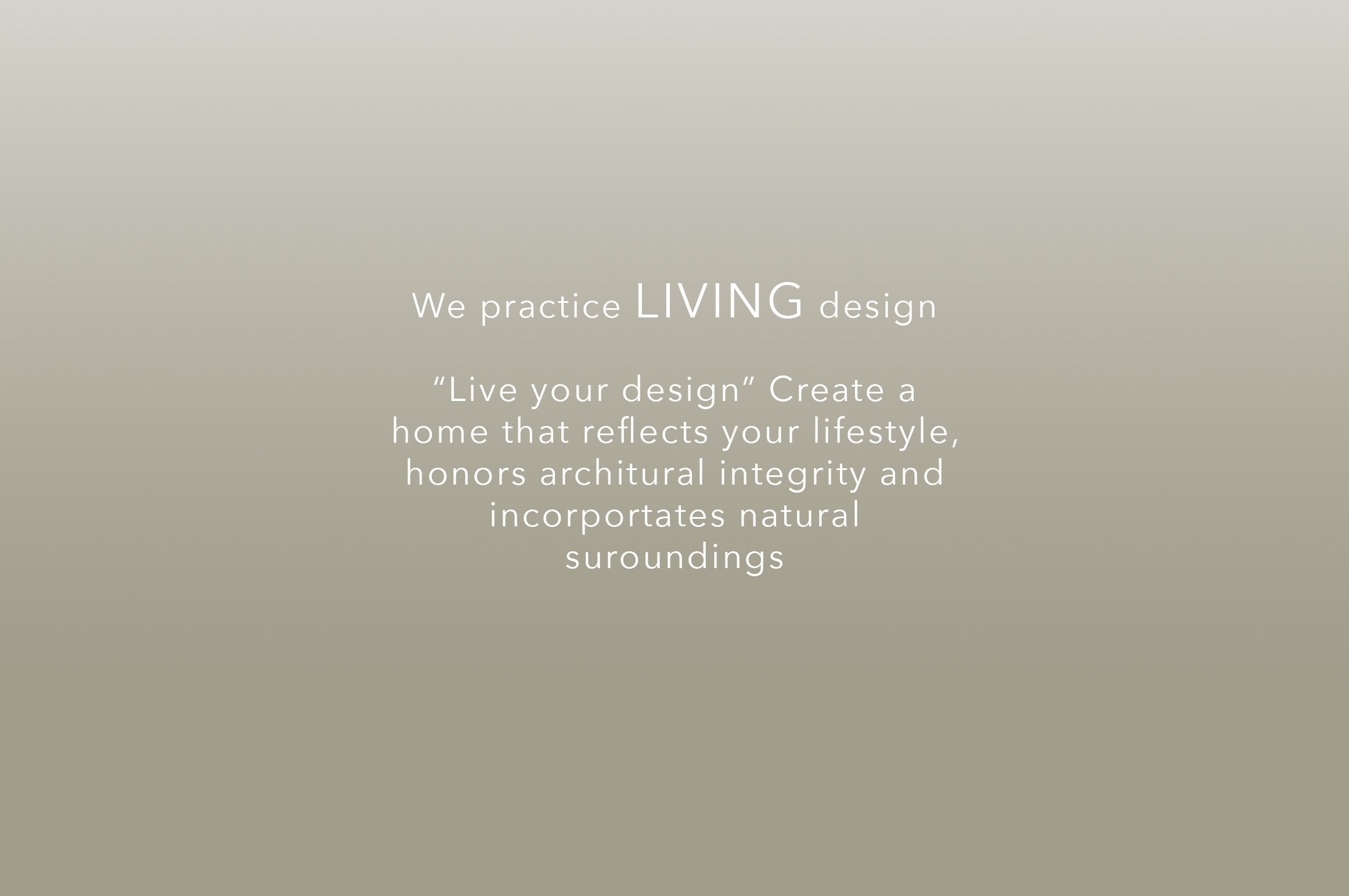 We practice LIVING design

“Live your design” Create a home that reflects your lifestyle, honors architural integrity and incorportates natural suroundings